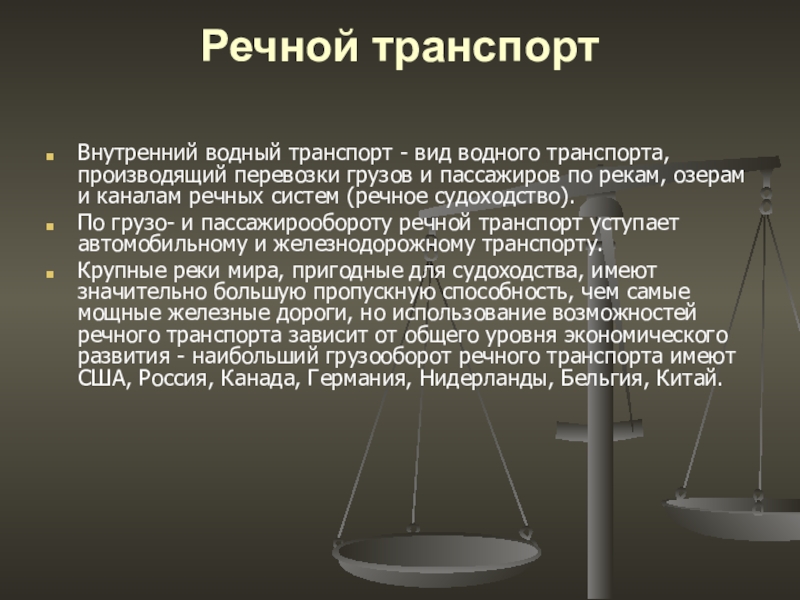 Речной транспорт

Внутренний водный транспорт - вид водного транспорта, производящий перевозки грузов и пассажиров по рекам, озерам и каналам речных систем (речное судоходство).

По грузо- и пассажирообороту речной транспорт уступает автомобильному и железнодорожному транспорту.

Крупные реки мира, пригодные для судоходства, имеют значительно большую пропускную способность, чем самые мощные железные дороги, но использование возможностей речного транспорта зависит от общего уровня экономического развития - наибольший грузооборот речного транспорта имеют США, Россия, Канада, Германия, Нидерланды, Бельгия, Китай.